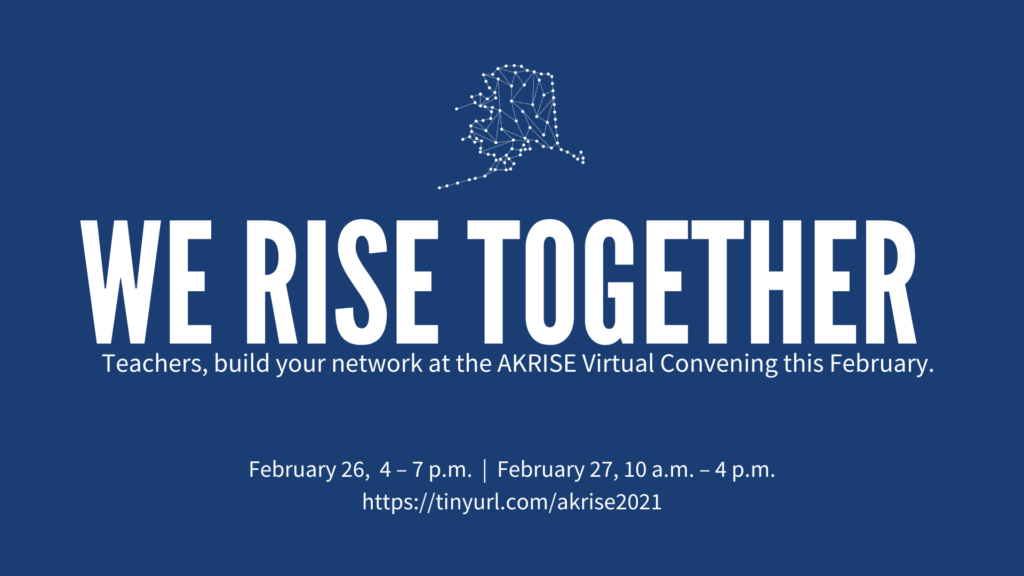 WE RISE TOGETHER

Teachers, build your network at the AKRISE Virtual Convening this February.

February 26, 4 – 7 p.m. | February 27, 10 a.m. – 4 p.m.
https://tinyurl.com/akrise2021